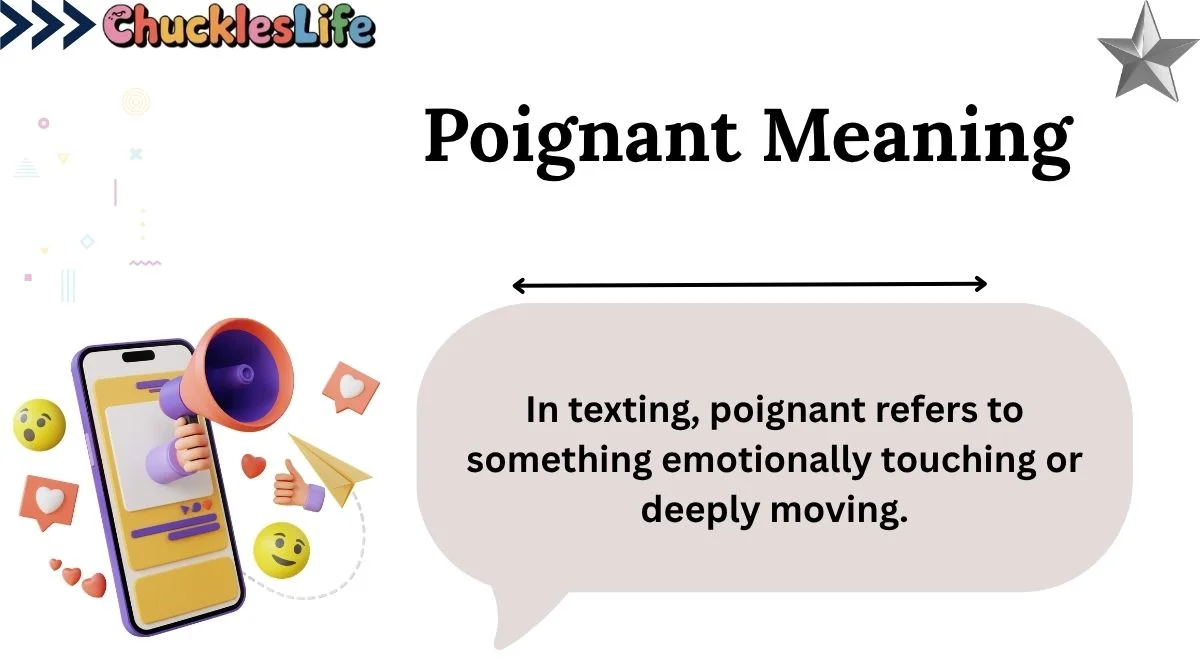 ChucklesLife

Poignant Meaning

In texting, poignant refers to something emotionally touching or deeply moving.